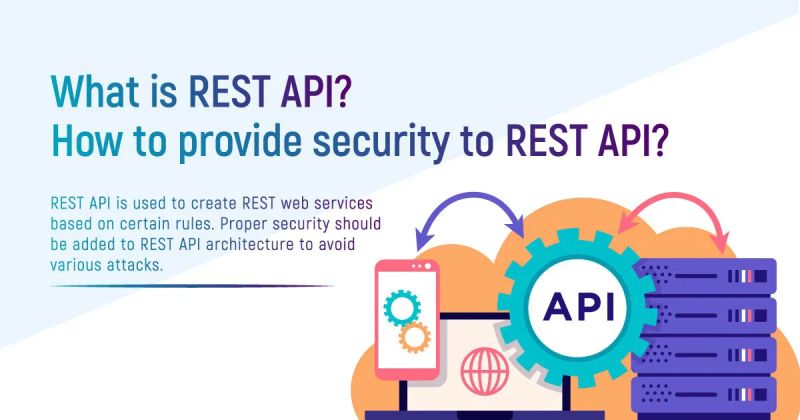 What is REST API?
How to provide security to REST API?

REST API is used to create REST web services based on certain rules. Proper security should be added to REST API architecture to avoid various attacks.

API